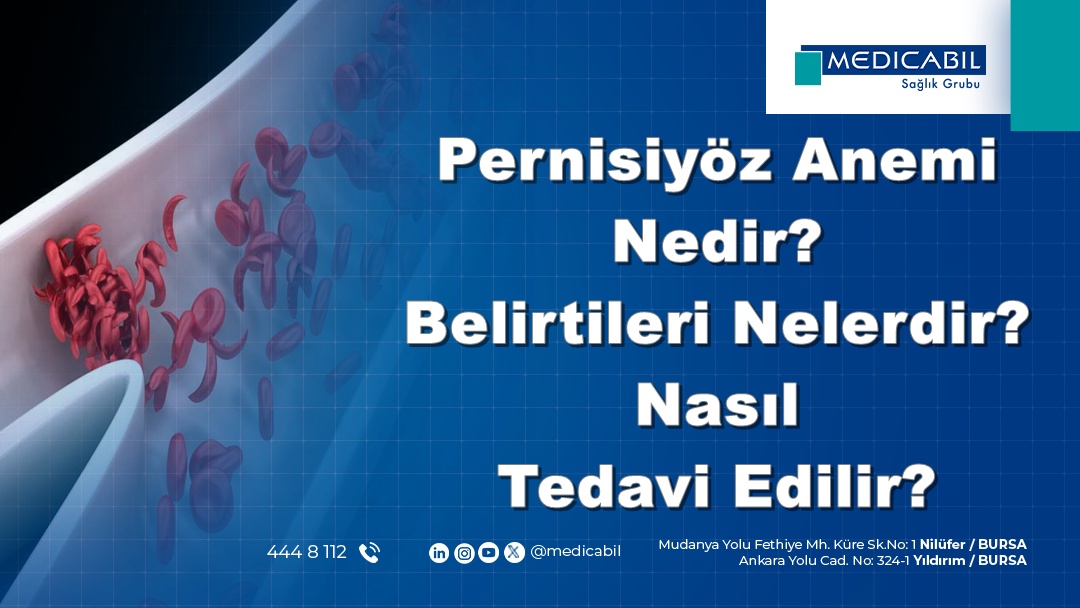 MEDICABIL
Sağlık Grubu

Pernisiyöz Anemi Nedir? Belirtileri Nelerdir? Nasıl Tedavi Edilir?

444 8 112

@medicabil

Mudanya Yolu Fethiye Mh. Küre Sk.No: 1 Nilüfer / BURSA
Ankara Yolu Cad. No: 324-1 Yıldırım / BURSA